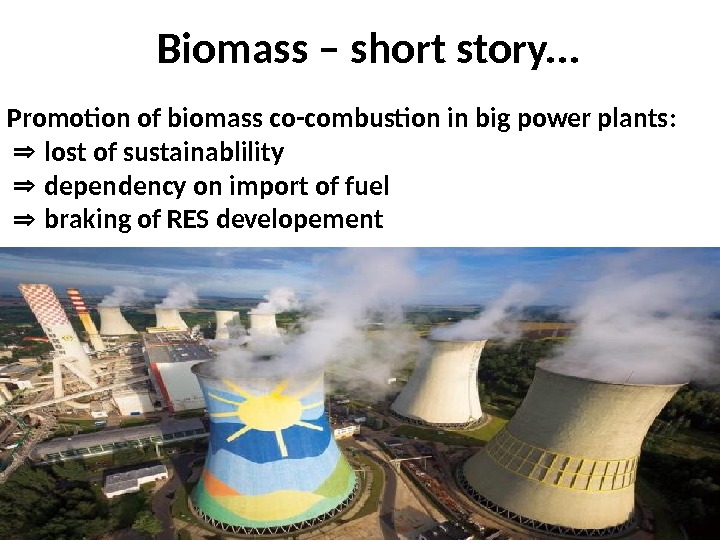 Biomass – short story…

Promotion of biomass co-combustion in big power plants:
⇒ lost of sustainablility
⇒ dependency on import of fuel
⇒ braking of RES developement